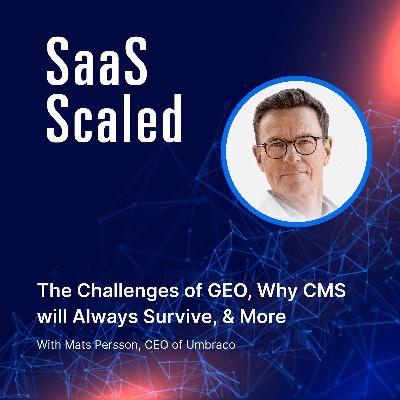 SaaS Scaled

The Challenges of GEO, Why CMS will Always Survive, & More

With Mats Persson, CEO of Umbraco